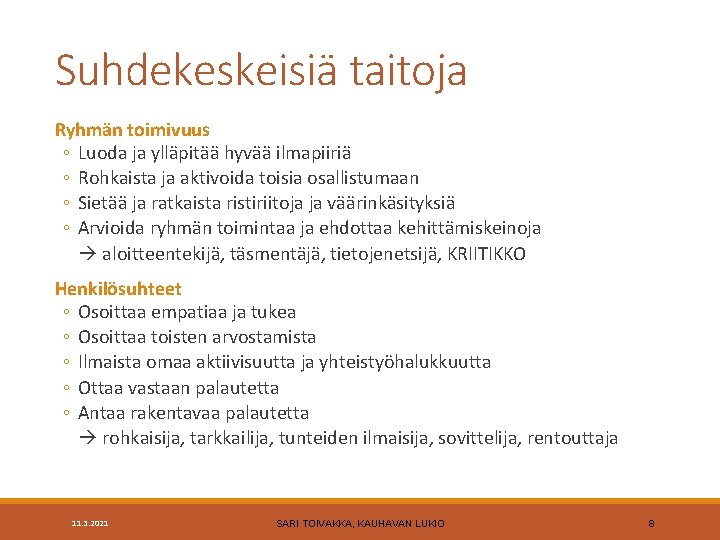 Suhdekeskeisiä taitoja

Ryhmän toimivuus
◦ Luoda ja ylläpitää hyvää ilmapiiriä
◦ Rohkaista ja aktivoida toisia osallistumaan
◦ Sietää ja ratkaista ristiriitoja ja väärinkäsityksiä
◦ Arvioida ryhmän toimintaa ja ehdottaa kehittämiskeinoja
→ aloitteentekijä, täsmentäjä, tietojenetsijä, KRIITIKKO

Henkilösuhteet
◦ Osoittaa empatiaa ja tukea
◦ Osoittaa toisten arvostamista
◦ Ilmaista omaa aktiivisuutta ja yhteistyöhalukkuutta
◦ Ottaa vastaan palautetta
◦ Antaa rakentavaa palautetta
→ rohkaisija, tarkkailija, tunteiden ilmaisija, sovittelija, rentouttaja

11.1.2021 SARI TOIVAKKA, KAUHAVAN LUKIO 8